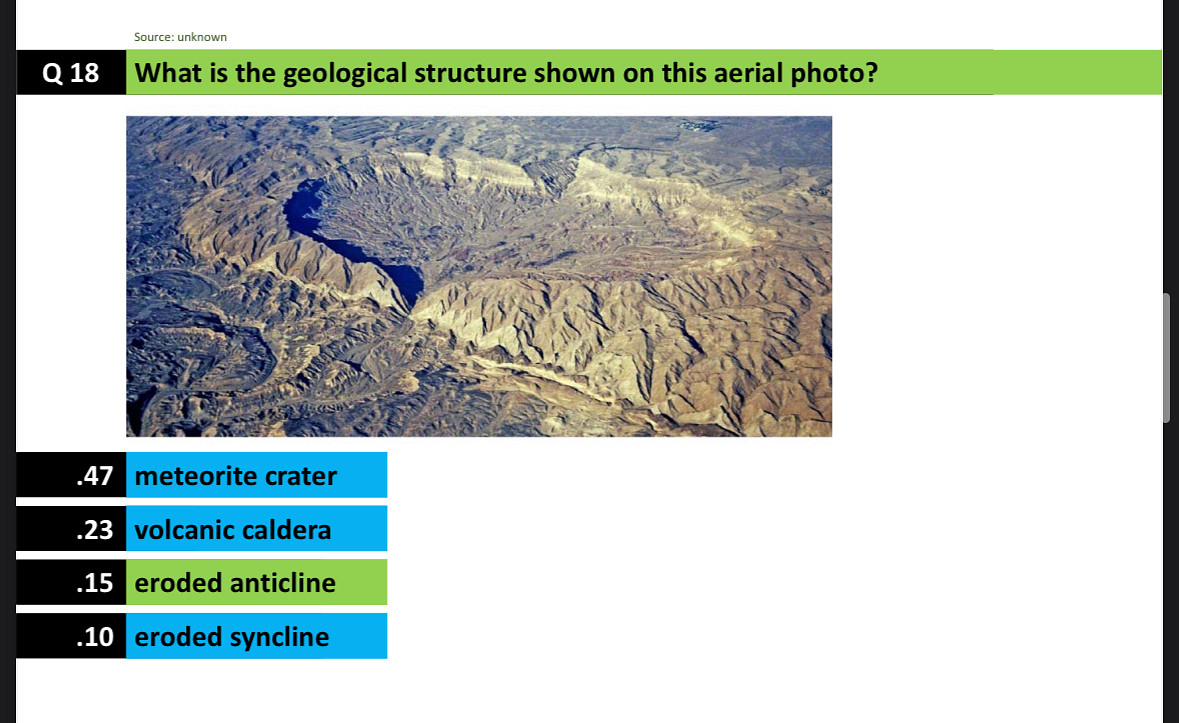 Source: unknown

Q 18 What is the geological structure shown on this aerial photo?

.47 meteorite crater

.23 volcanic caldera

.15 eroded anticline

.10 eroded syncline